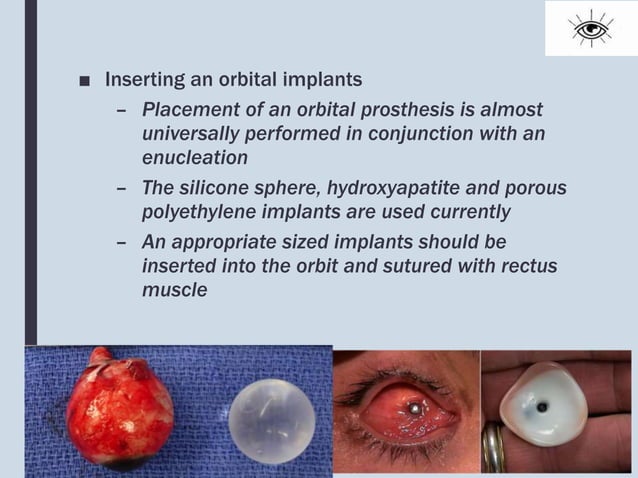 ■ Inserting an orbital implants

– Placement of an orbital prosthesis is almost universally performed in conjunction with an enucleation

– The silicone sphere, hydroxyapatite and porous polyethylene implants are used currently

– An appropriate sized implants should be inserted into the orbit and sutured with rectus muscle